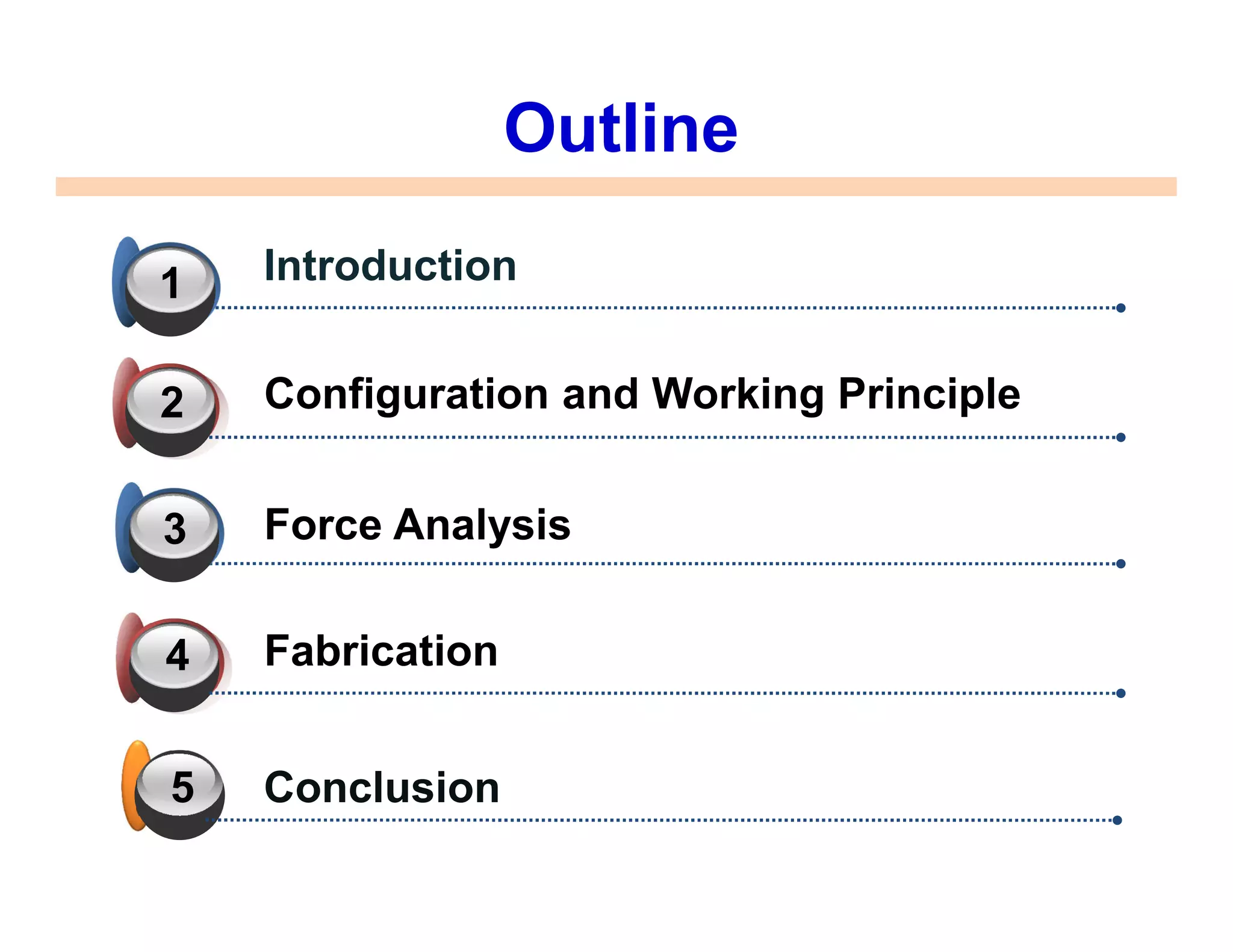 Outline

1 Introduction

2 Configuration and Working Principle

3 Force Analysis

4 Fabrication

5 Conclusion